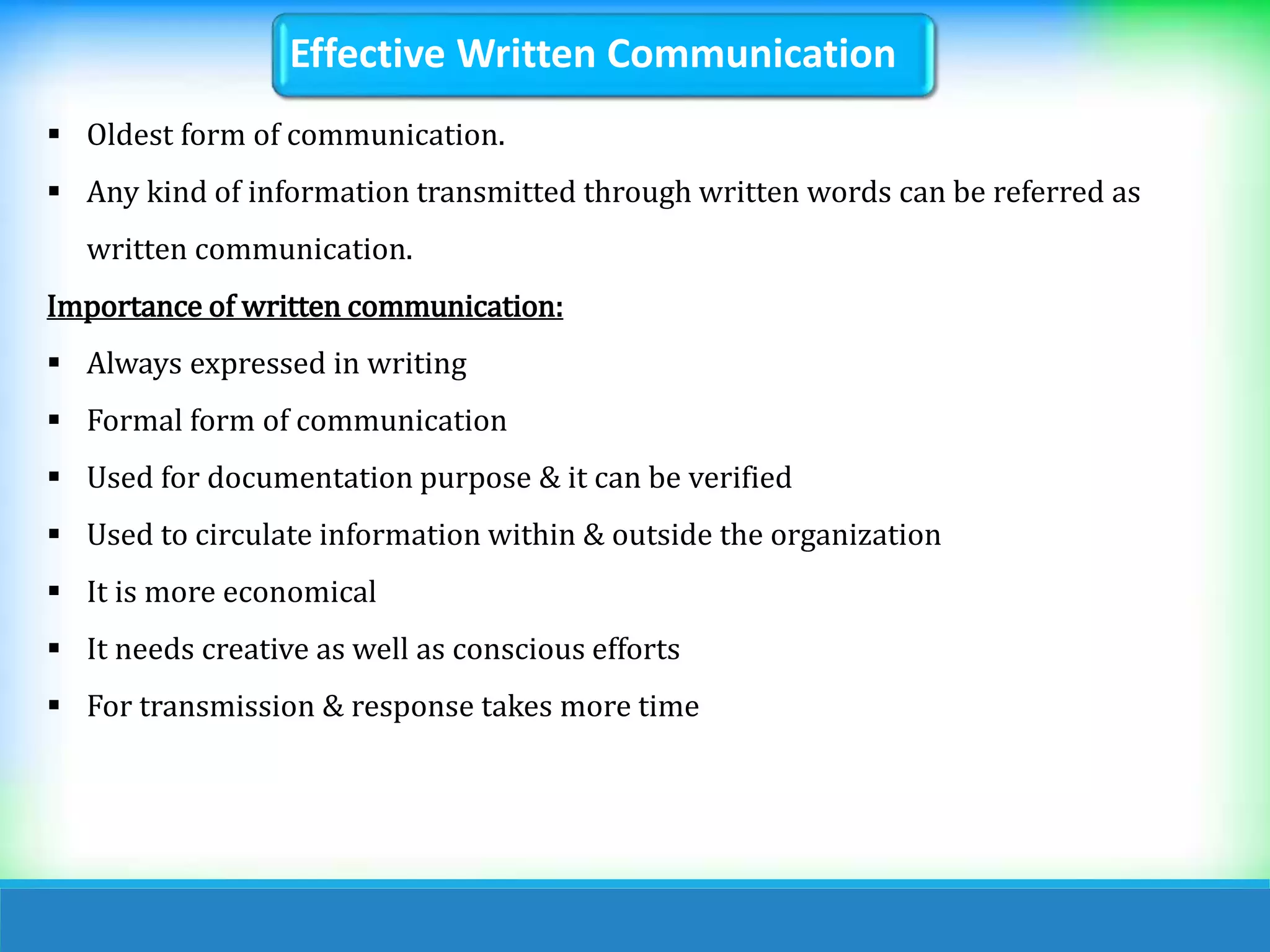 Effective Written Communication

▪ Oldest form of communication.

▪ Any kind of information transmitted through written words can be referred as written communication.

Importance of written communication:

▪ Always expressed in writing

▪ Formal form of communication

▪ Used for documentation purpose & it can be verified

▪ Used to circulate information within & outside the organization

▪ It is more economical

▪ It needs creative as well as conscious efforts

▪ For transmission & response takes more time